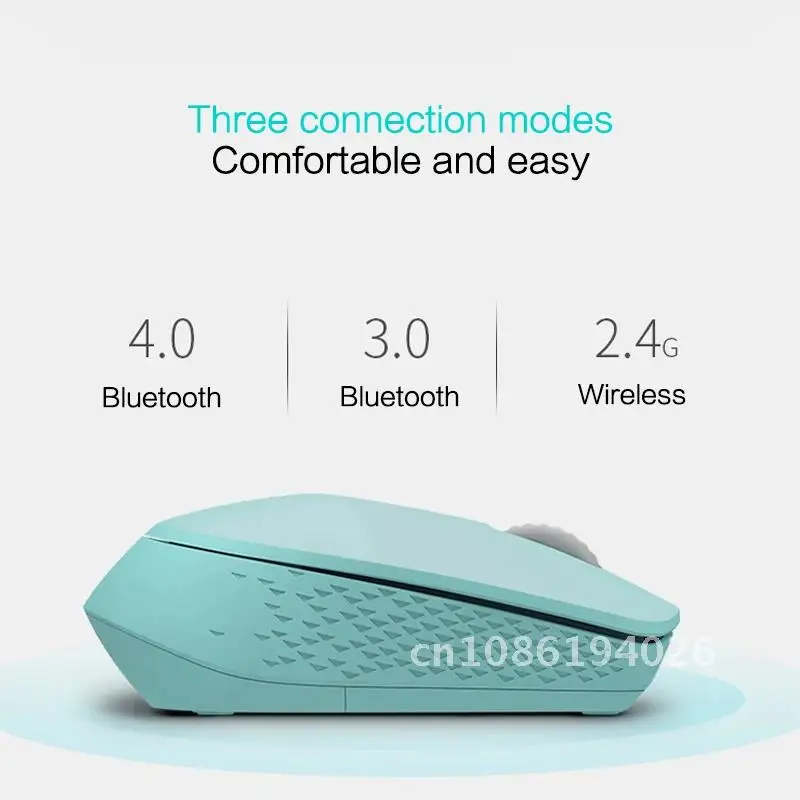 Three connection modes
Comfortable and easy

4.0
Bluetooth

3.0
Bluetooth

2.4G
Wireless

cn1086194026